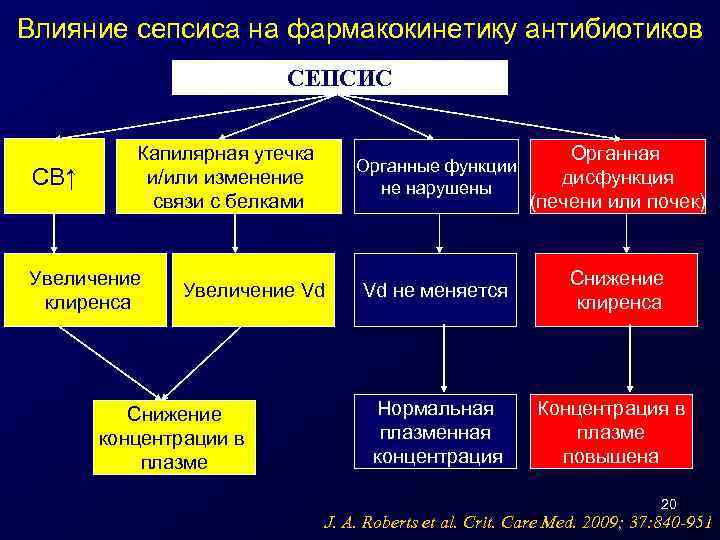 Влияние сепсиса на фармакокинетику антибиотиков

СЕПСИС

СВ↑

Капилярная утечка и/или изменение связи с белками

Органные функции не нарушены

Органная дисфункция (печени или почек)

Увеличение клиренса

Увеличение Vd

Vd не меняется

Снижение клиренса

Снижение концентрации в плазме

Нормальная плазменная концентрация

Концентрация в плазме повышена

20

J. A. Roberts et al. Crit. Care Med. 2009; 37:840-951